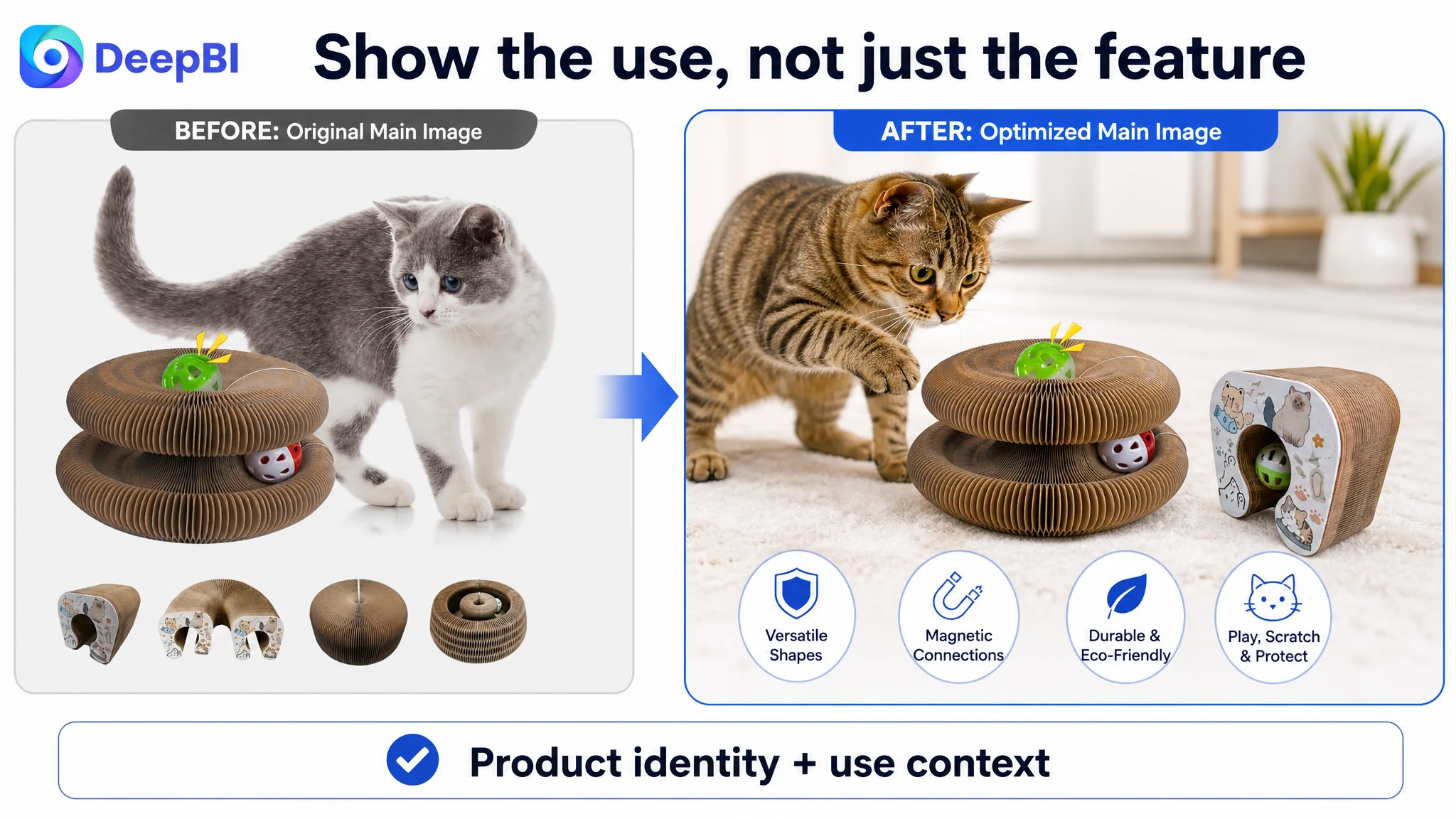 DeepBI

Show the use, not just the feature

BEFORE: Original Main Image

AFTER: Optimized Main Image

Versatile Shapes

Magnetic Connections

Durable & Eco-Friendly

Play, Scratch & Protect

Product identity + use context